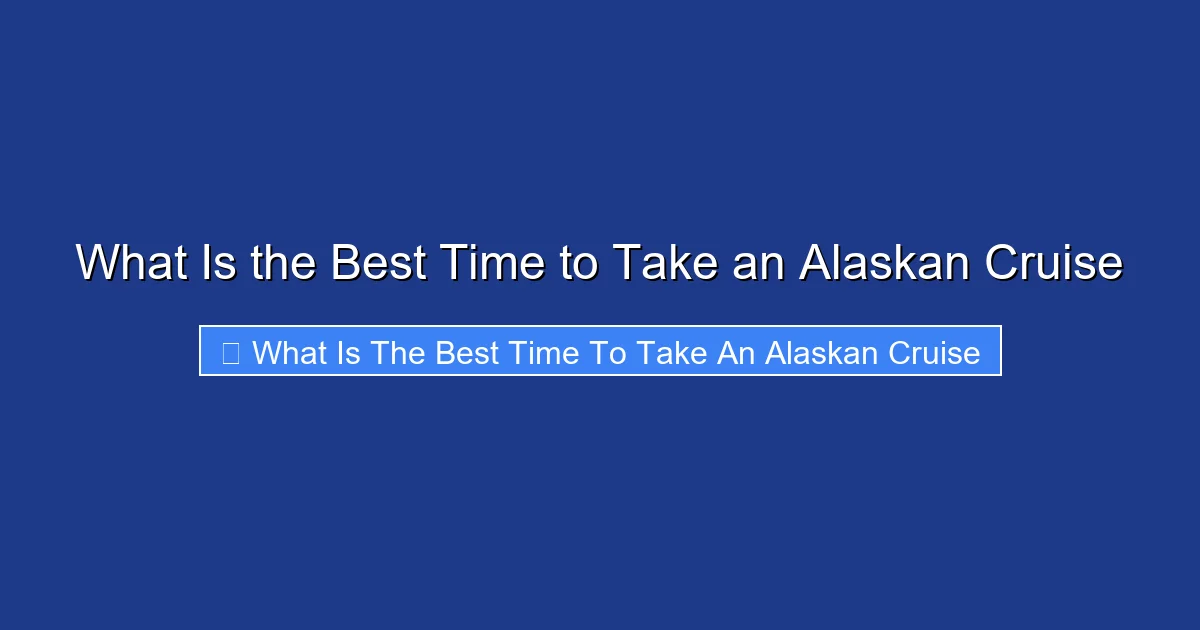 What Is the Best Time to Take an Alaskan Cruise

What Is The Best Time To Take An Alaskan Cruise